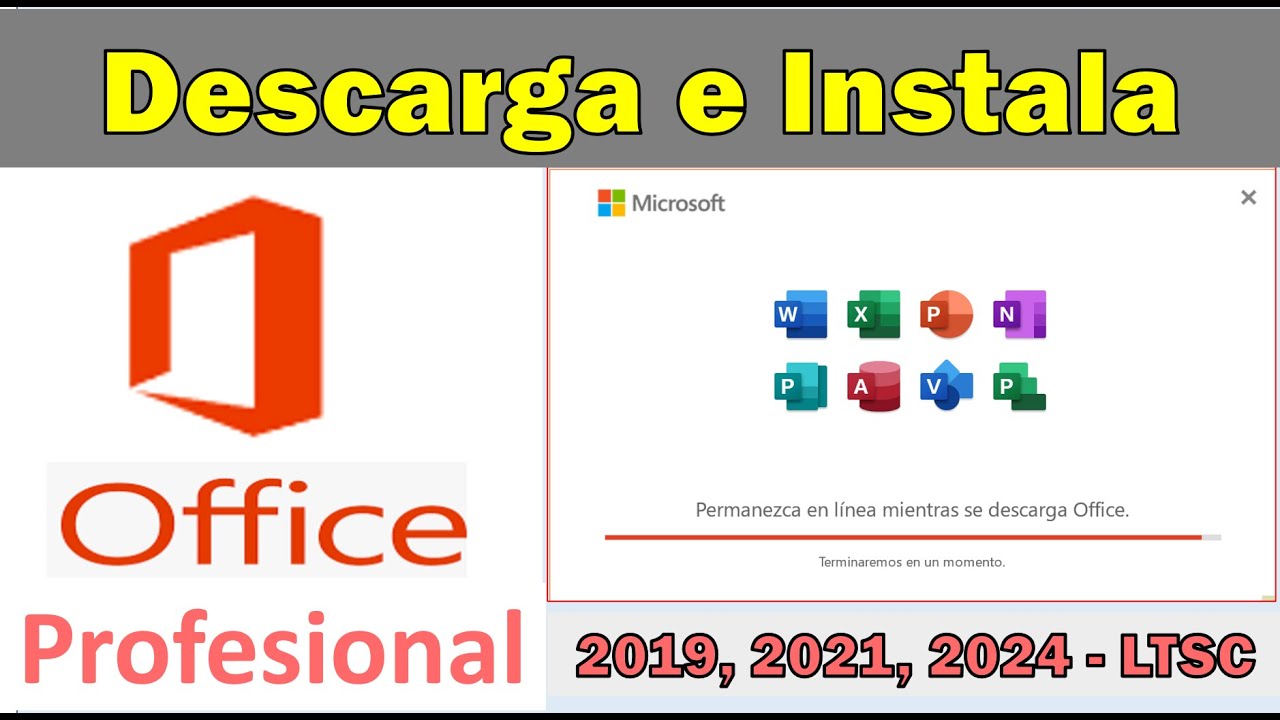 Descarga e Instala

Office

Profesional

Microsoft

×

W X P N

P A V P

Permanezca en línea mientras se descarga Office.

Terminaremos en un momento.

2019, 2021, 2024 - LTSC